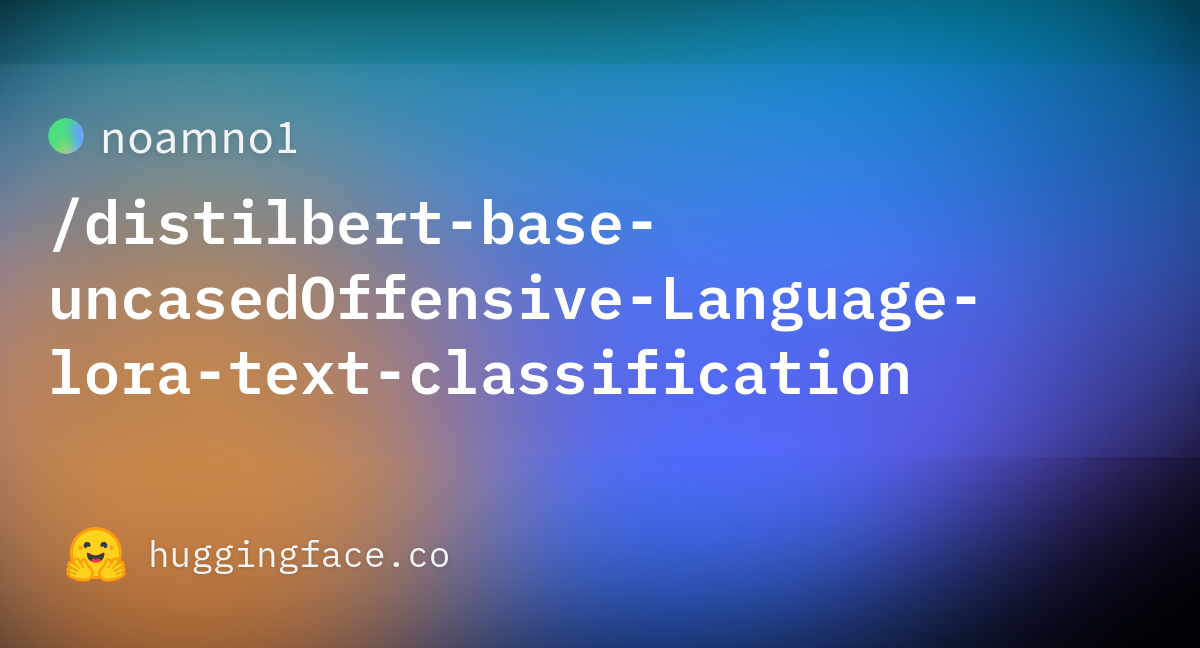 noamno1

/distilbert-base-uncasedOffensive-Language-lora-text-classification

huggingface.co